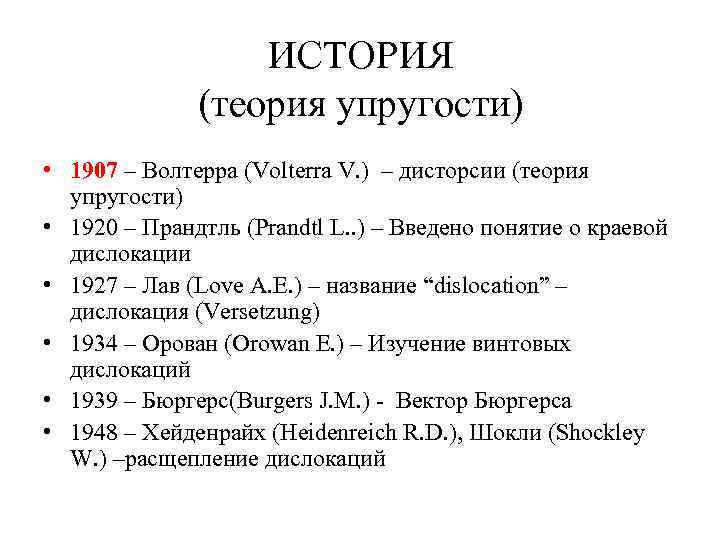 ИСТОРИЯ
(теория упругости)

• 1907 – Волтерра (Volterra V.) – дисторсии (теория упругости)
• 1920 – Прандтль (Prandtl L..) – Введено понятие о краевой дислокации
• 1927 – Лав (Love A.E.) – название “dislocation” – дислокация (Versetzung)
• 1934 – Орован (Orowan E.) – Изучение винтовых дислокаций
• 1939 – Бюргерс(Burgers J.M.) - Вектор Бюргерса
• 1948 – Хейденрайх (Heidenreich R.D.), Шокли (Shockley W.) –расщепление дислокаций